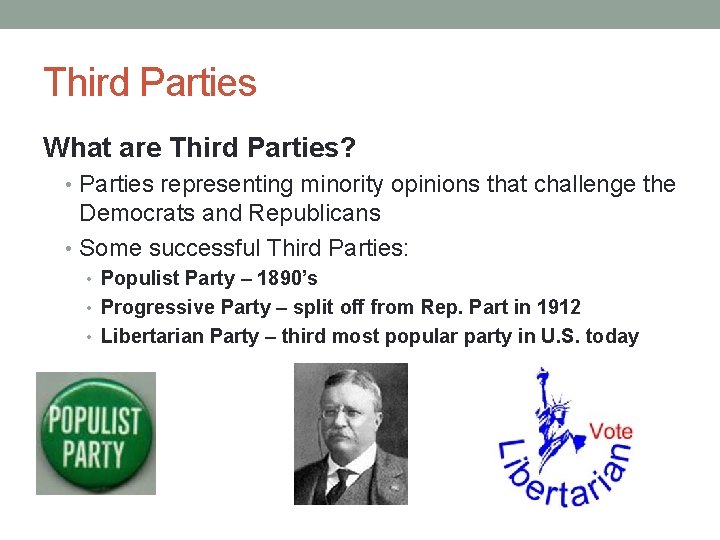 Third Parties

What are Third Parties?

• Parties representing minority opinions that challenge the Democrats and Republicans

• Some successful Third Parties:

• Populist Party – 1890's

• Progressive Party – split off from Rep. Part in 1912

• Libertarian Party – third most popular party in U.S. today

POPULIST PARTY

Vote Libertarian